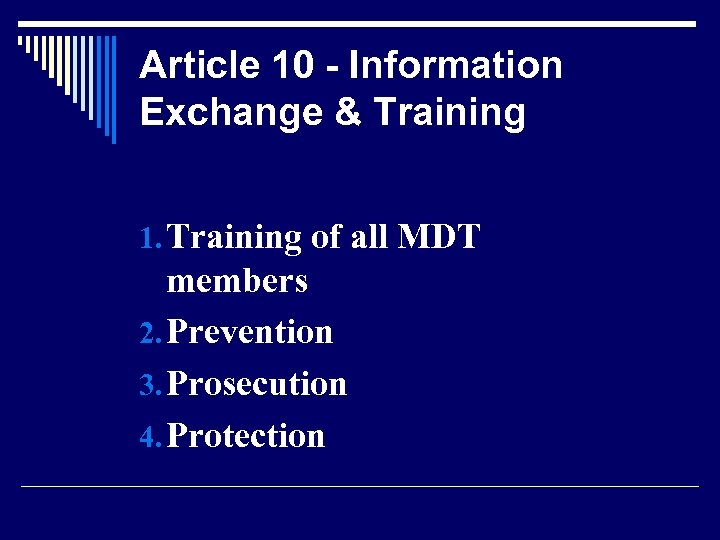 Article 10 - Information Exchange & Training

1. Training of all MDT members
2. Prevention
3. Prosecution
4. Protection